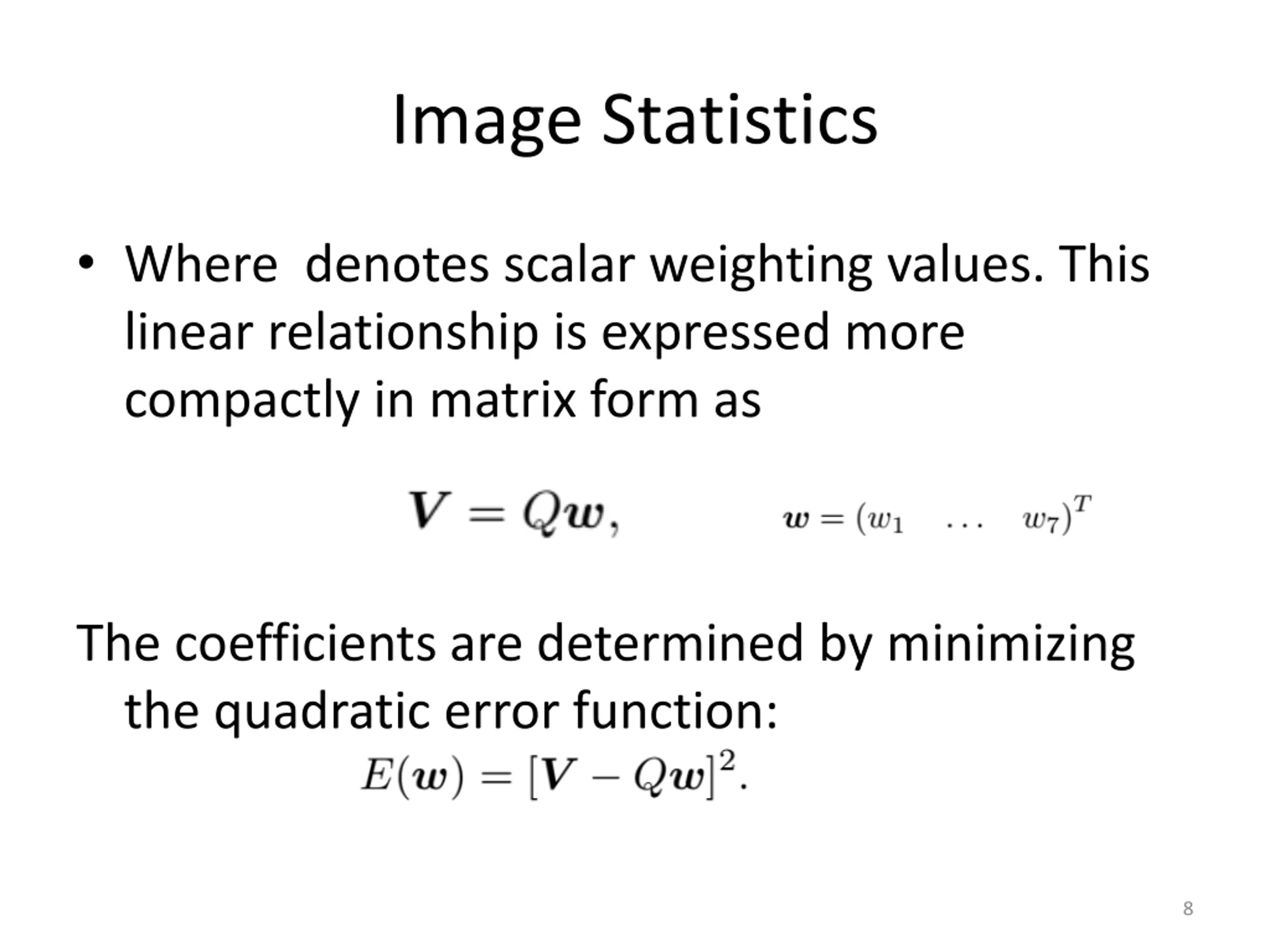 Image Statistics

• Where  denotes scalar weighting values. This linear relationship is expressed more compactly in matrix form as

$\boldsymbol{V} = Q\boldsymbol{w},$ $\boldsymbol{w} = (w_1 \quad \ldots \quad w_7)^T$

The coefficients are determined by minimizing the quadratic error function:

$E(\boldsymbol{w}) = [\boldsymbol{V} - Q\boldsymbol{w}]^2.$

8